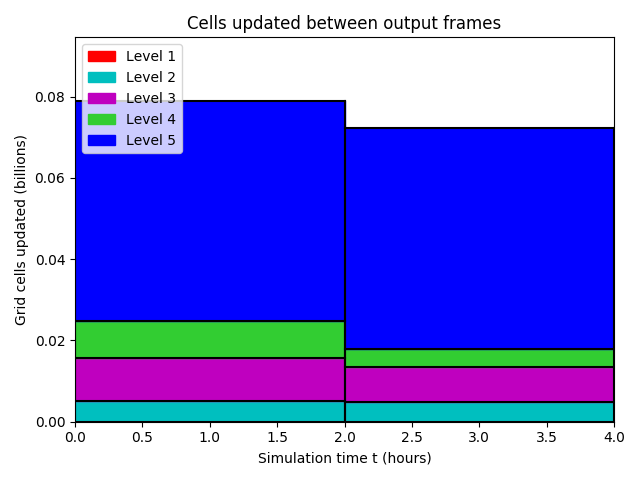 Cells updated between output frames

Level 1
Level 2
Level 3
Level 4
Level 5

Grid cells updated (billions)

0.08
0.06
0.04
0.02
0.00

0.0 0.5 1.0 1.5 2.0 2.5 3.0 3.5 4.0

Simulation time t (hours)